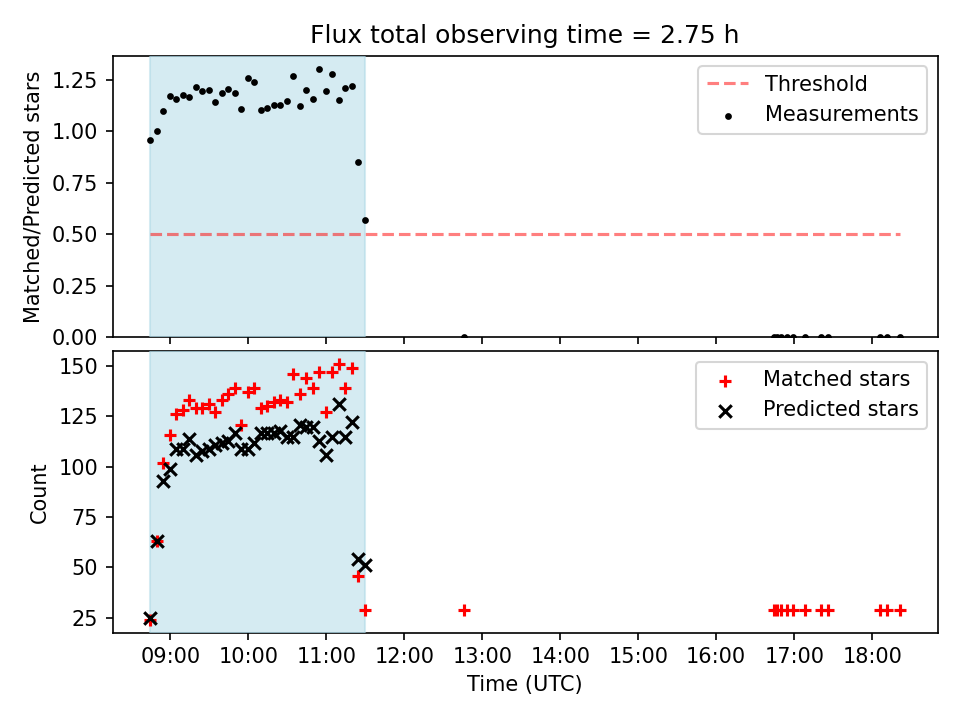 Flux total observing time = 2.75 h

Matched/Predicted stars

1.25
1.00
0.75
0.50
0.25
0.00

Threshold
Measurements

Count

150
125
100
75
50
25

Matched stars
Predicted stars

09:00 10:00 11:00 12:00 13:00 14:00 15:00 16:00 17:00 18:00

Time (UTC)